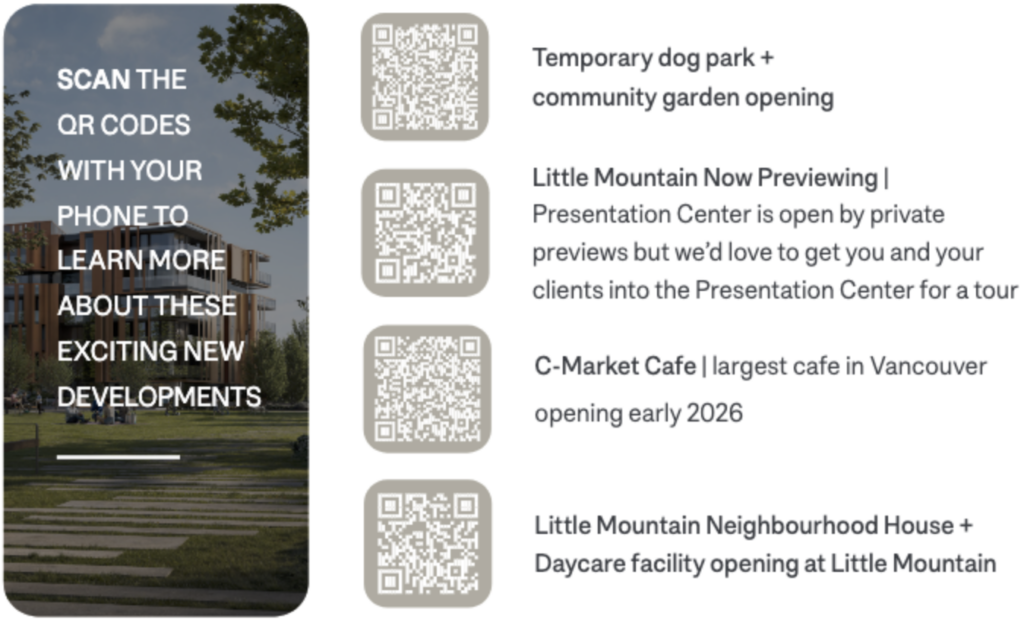 SCAN THE QR CODES WITH YOUR PHONE TO LEARN MORE ABOUT THESE EXCITING NEW DEVELOPMENTS

Temporary dog park + community garden opening

Little Mountain Now Previewing | Presentation Center is open by private previews but we'd love to get you and your clients into the Presentation Center for a tour

C-Market Cafe | largest cafe in Vancouver opening early 2026

Little Mountain Neighbourhood House + Daycare facility opening at Little Mountain